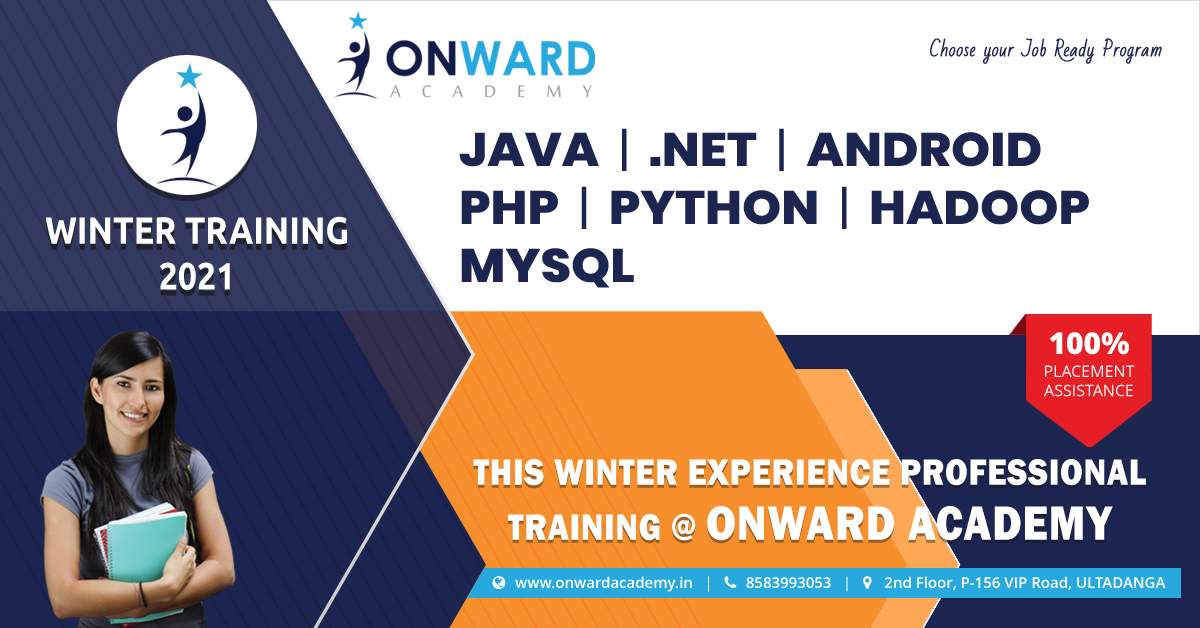 WINTER TRAINING 2021

ONWARD ACADEMY

Choose your Job Ready Program

JAVA | .NET | ANDROID
PHP | PYTHON | HADOOP
MYSQL

100% PLACEMENT ASSISTANCE

THIS WINTER EXPERIENCE PROFESSIONAL TRAINING @ ONWARD ACADEMY

www.onwardacademy.in | 8583993053 | 2nd Floor, P-156 VIP Road, ULTADANGA